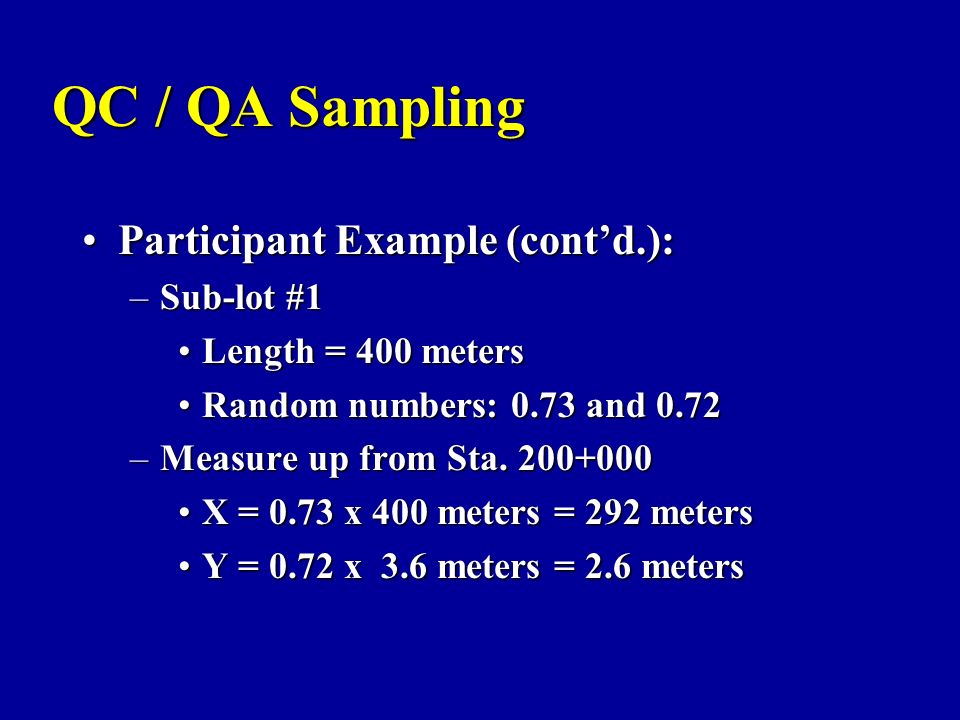 QC / QA Sampling

• Participant Example (cont’d.):
– Sub-lot #1
• Length = 400 meters
• Random numbers: 0.73 and 0.72
– Measure up from Sta. 200+000
• X = 0.73 x 400 meters = 292 meters
• Y = 0.72 x 3.6 meters = 2.6 meters